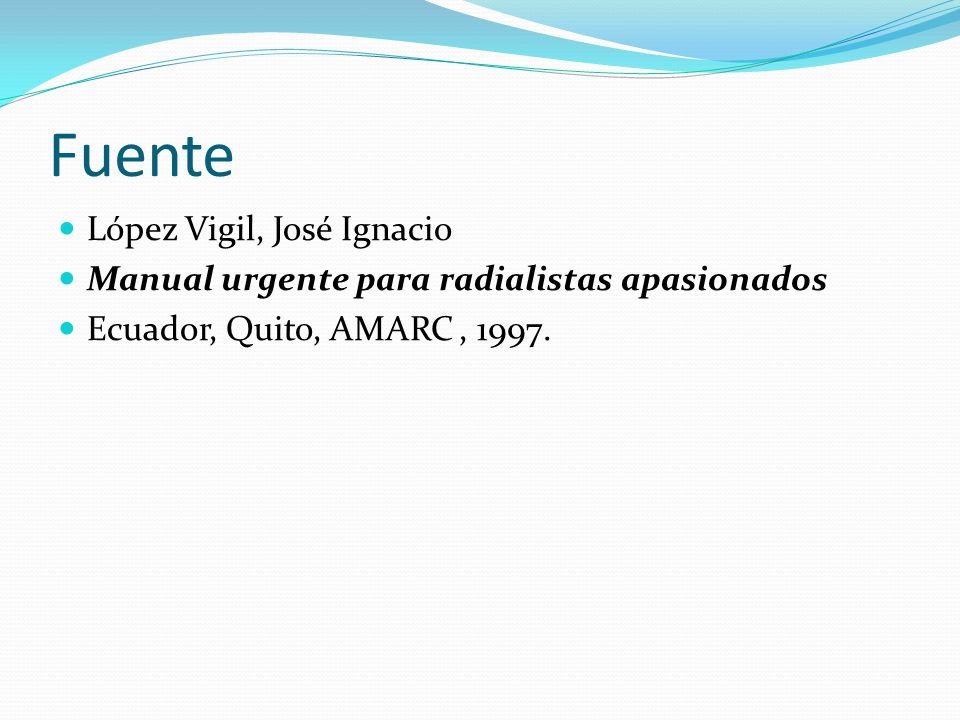 Fuente

López Vigil, José Ignacio
Manual urgente para radialistas apasionados
Ecuador, Quito, AMARC , 1997.